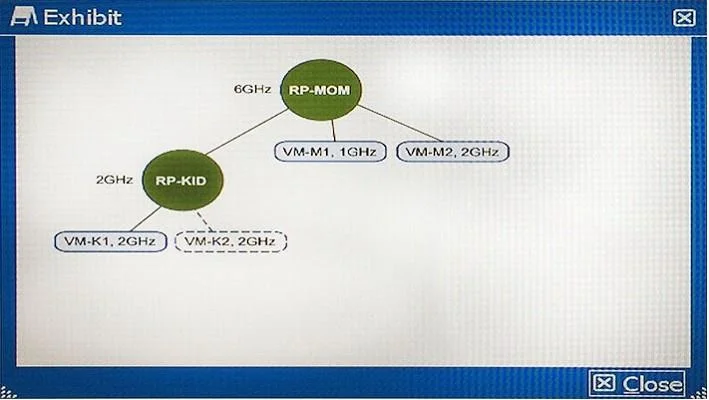 Exhibit

6GHz
RP-MOM

VM-M1, 1GHz
VM-M2, 2GHz

2GHz
RP-KID

VM-K1, 2GHz
VM-K2, 2GHz

Close